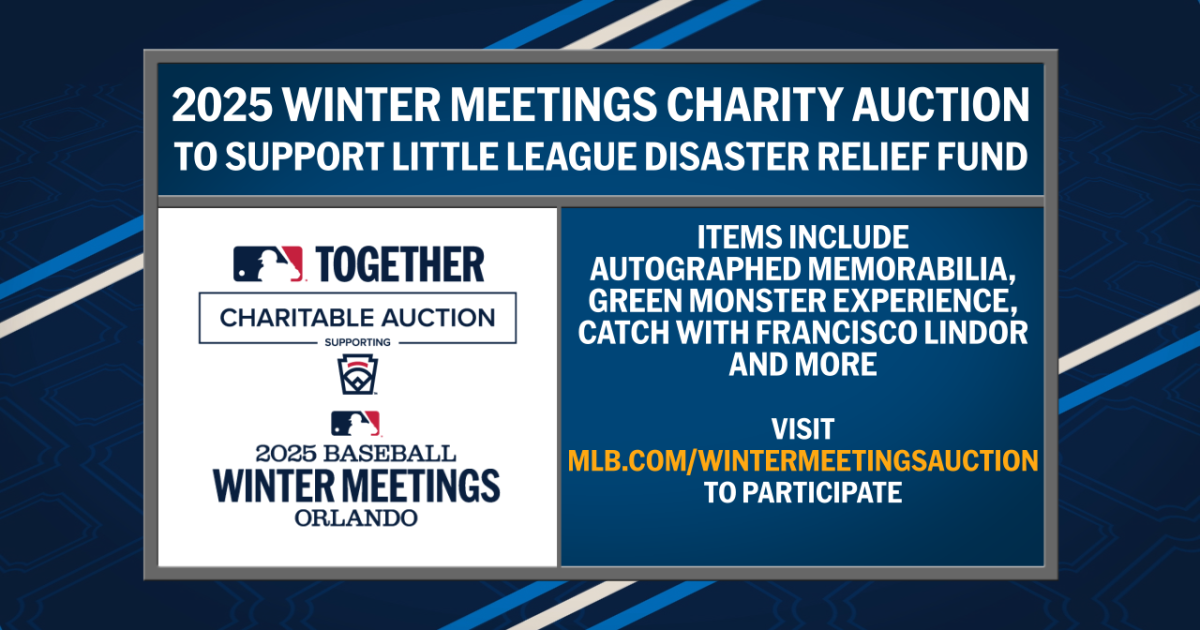 2025 WINTER MEETINGS CHARITY AUCTION
TO SUPPORT LITTLE LEAGUE DISASTER RELIEF FUND

TOGETHER
CHARITABLE AUCTION
SUPPORTING

2025 BASEBALL
WINTER MEETINGS
ORLANDO

ITEMS INCLUDE AUTOGRAPHED MEMORABILIA, GREEN MONSTER EXPERIENCE, CATCH WITH FRANCISCO LINDOR AND MORE

VISIT
MLB.COM/WINTERMEETINGSAUCTION
TO PARTICIPATE